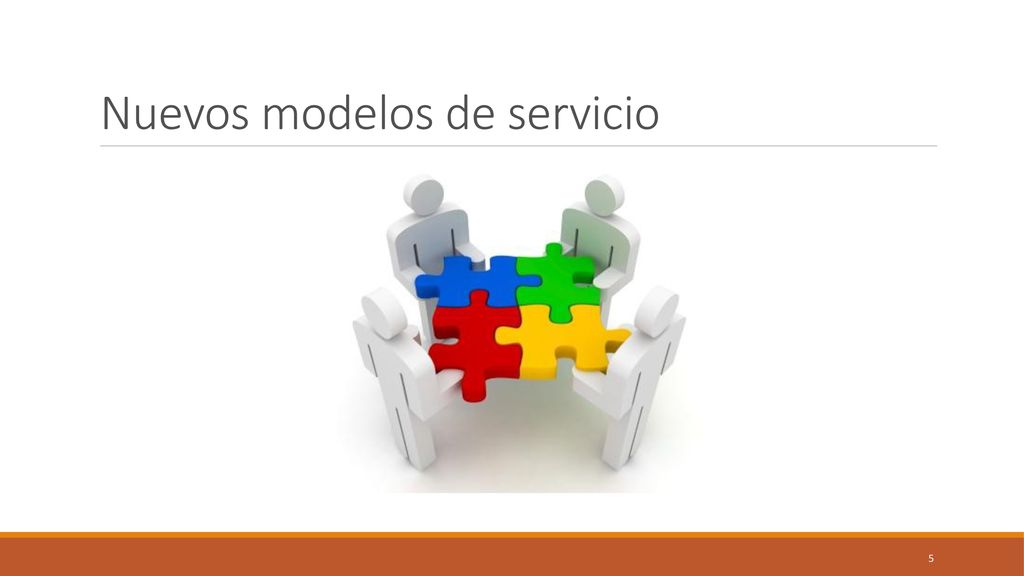 Nuevos modelos de servicio

5